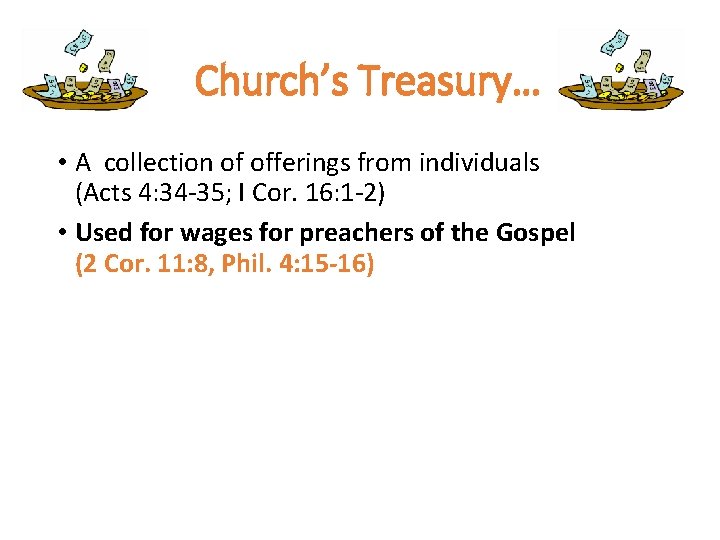 Church's Treasury…

• A collection of offerings from individuals (Acts 4:34-35; I Cor. 16:1-2)

• Used for wages for preachers of the Gospel (2 Cor. 11:8, Phil. 4:15-16)